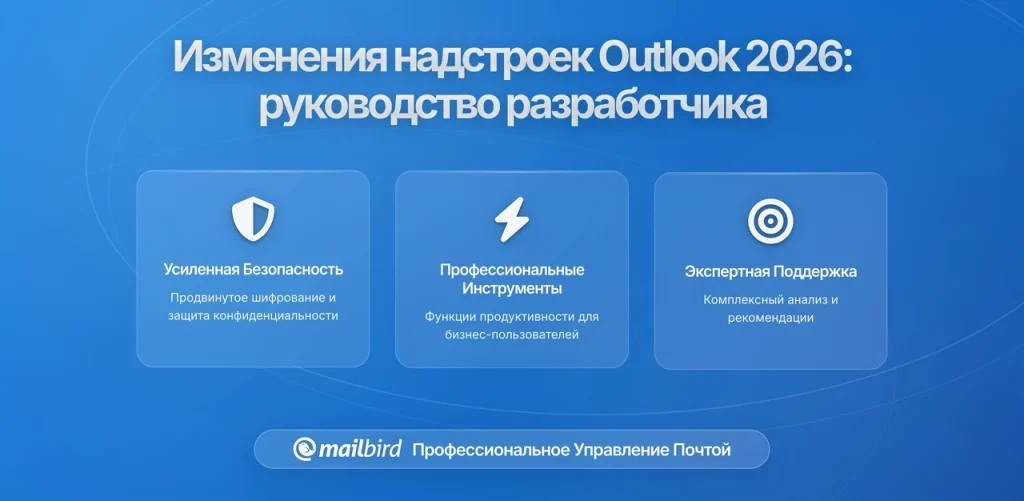 Изменения надстроек Outlook 2026: руководство разработчика

Усиленная Безопасность

Продвинутое шифрование и защита конфиденциальности

Профессиональные Инструменты

Функции продуктивности для бизнес-пользователей

Экспертная Поддержка

Комплексный анализ и рекомендации

mailbird Профессиональное Управление Почтой